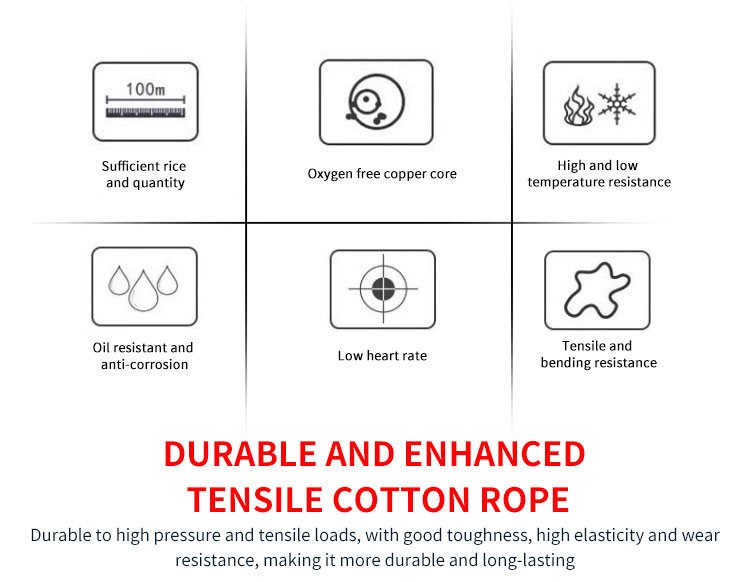 100m

Sufficient rice and quantity

Oxygen free copper core

High and low temperature resistance

Oil resistant and anti-corrosion

Low heart rate

Tensile and bending resistance

DURABLE AND ENHANCED TENSILE COTTON ROPE

Durable to high pressure and tensile loads, with good toughness, high elasticity and wear resistance, making it more durable and long-lasting